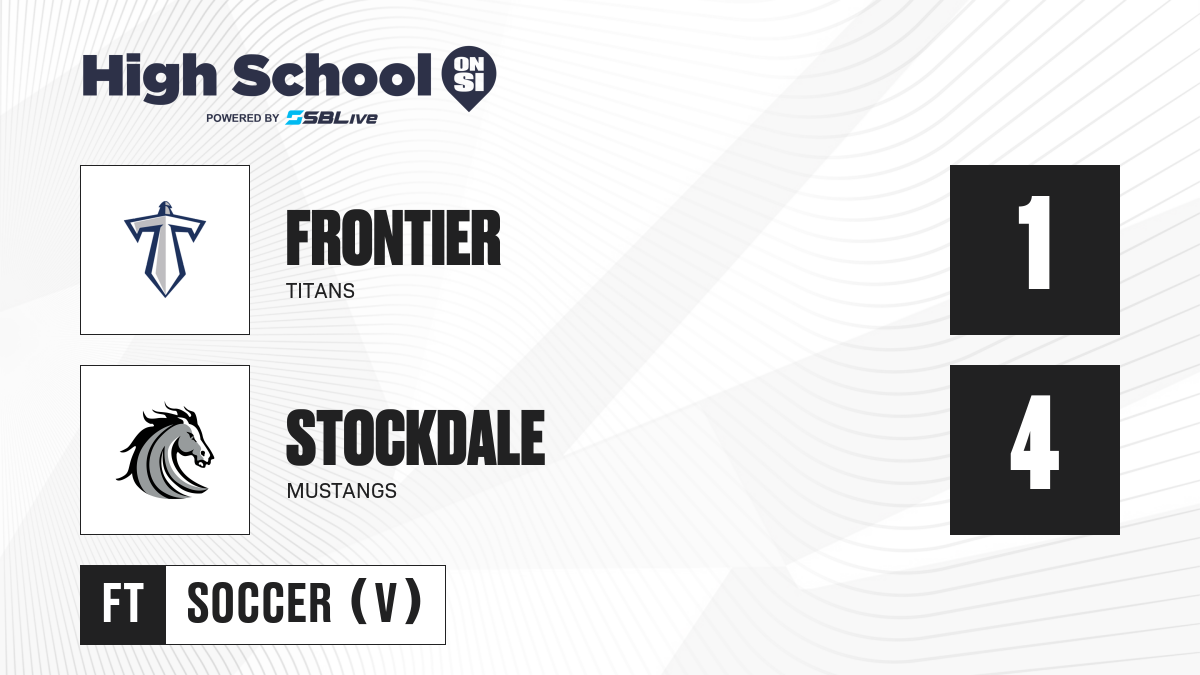 High School ON SI
POWERED BY SBLive

FRONTIER
TITANS

1

STOCKDALE
MUSTANGS

4

FT SOCCER (V)